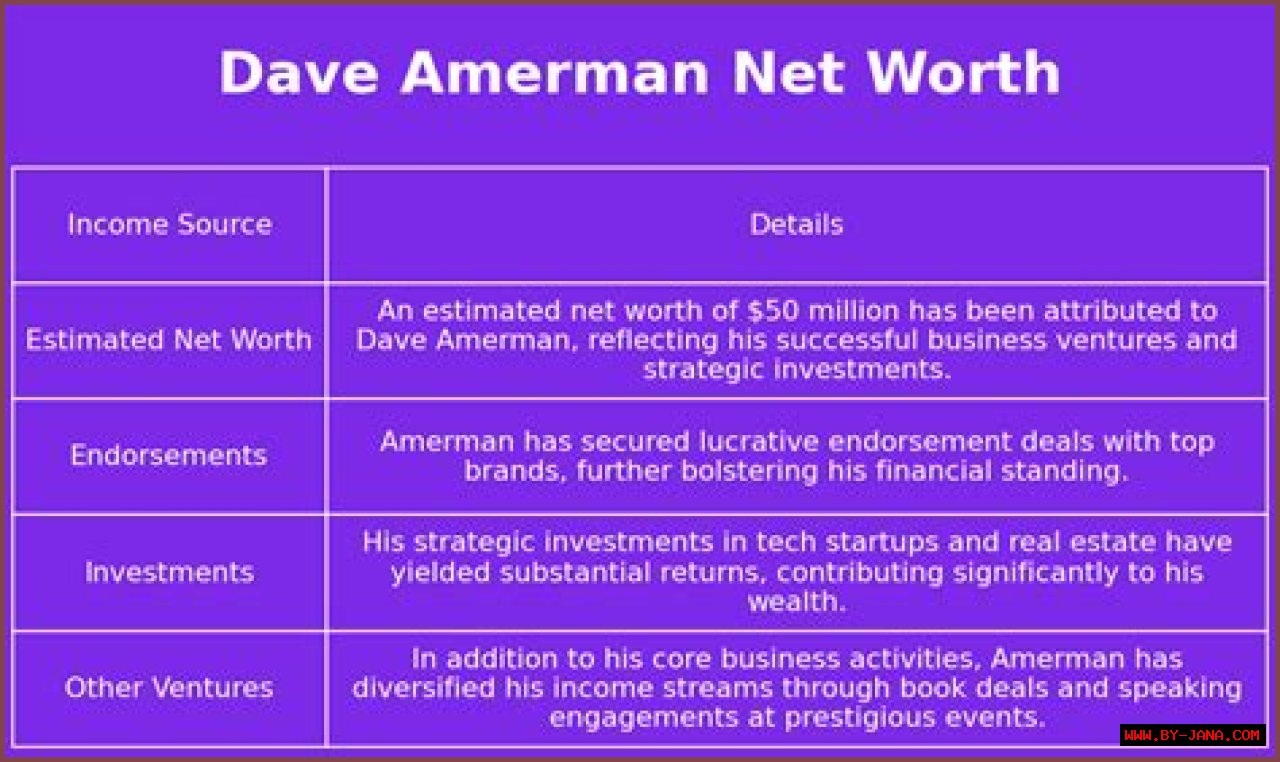 Dave Amerman Net Worth

| Income Source | Details |
|---|---|
| Estimated Net Worth | An estimated net worth of \$50 million has been attributed to Dave Amerman, reflecting his successful business ventures and strategic investments. |
| Endorsements | Amerman has secured lucrative endorsement deals with top brands, further bolstering his financial standing. |
| Investments | His strategic investments in tech startups and real estate have yielded substantial returns, contributing significantly to his wealth. |
| Other Ventures | In addition to his core business activities, Amerman has diversified his income streams through book deals and speaking engagements at prestigious events. |

WWW.BY-JANA.COM